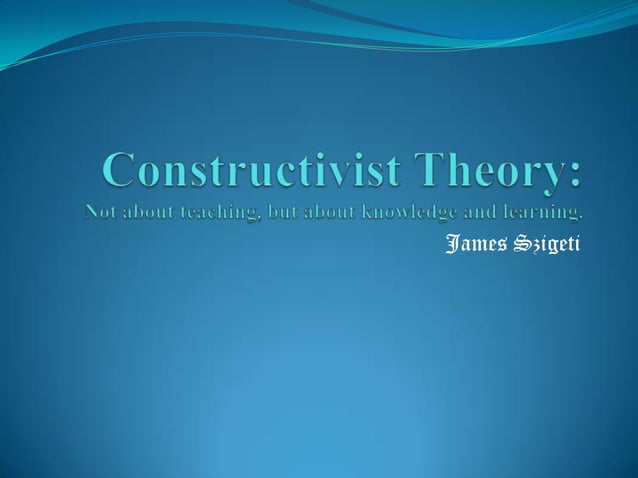 Constructivist Theory:
Not about teaching, but about knowledge and learning.

James Szigeti